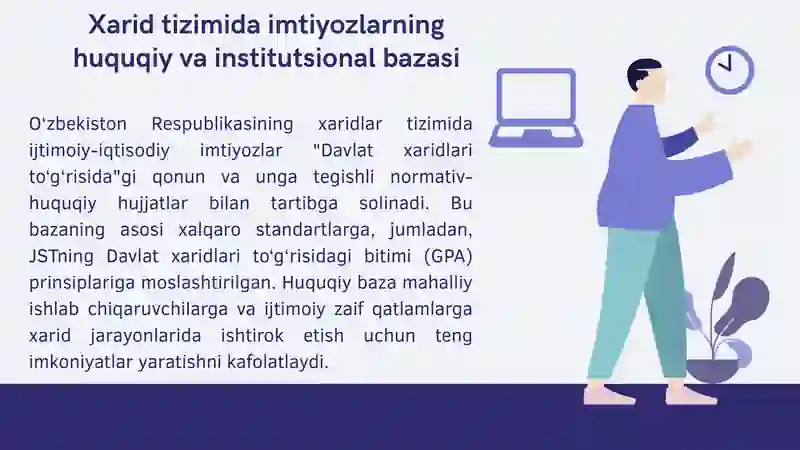 Xarid tizimida imtiyozlarning huquqiy va institutsional bazasi

O‘zbekiston Respublikasining xaridlar tizimida ijtimoiy-iqtisodiy imtiyozlar "Davlat xaridlari to‘g‘risida"gi qonun va unga tegishli normativ-huquqiy hujjatlar bilan tartibga solinadi. Bu bazaning asosi xalqaro standartlarga, jumladan, JSTning Davlat xaridlari to‘g‘risidagi bitimi (GPA) prinsiplariga moslashtirilgan. Huquqiy baza mahalliy ishlab chiqaruvchilarga va ijtimoiy zaif qatlamlarga xarid jarayonlarida ishtirok etish uchun teng imkoniyatlar yaratishni kafolatlaydi.